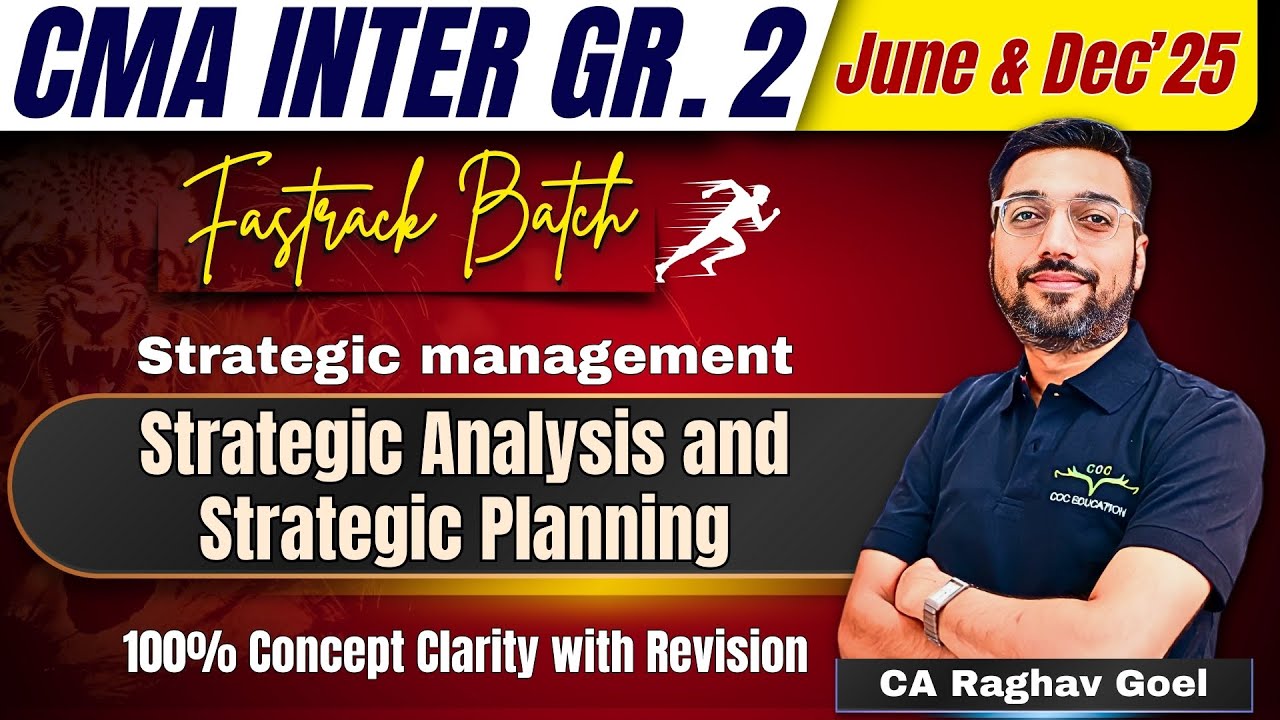 CMA INTER GR. 2
June & Dec'25

Fastrack Batch

Strategic management

Strategic Analysis and Strategic Planning

100% Concept Clarity with Revision

COC
COC EDUCATION

CA Raghav Goel